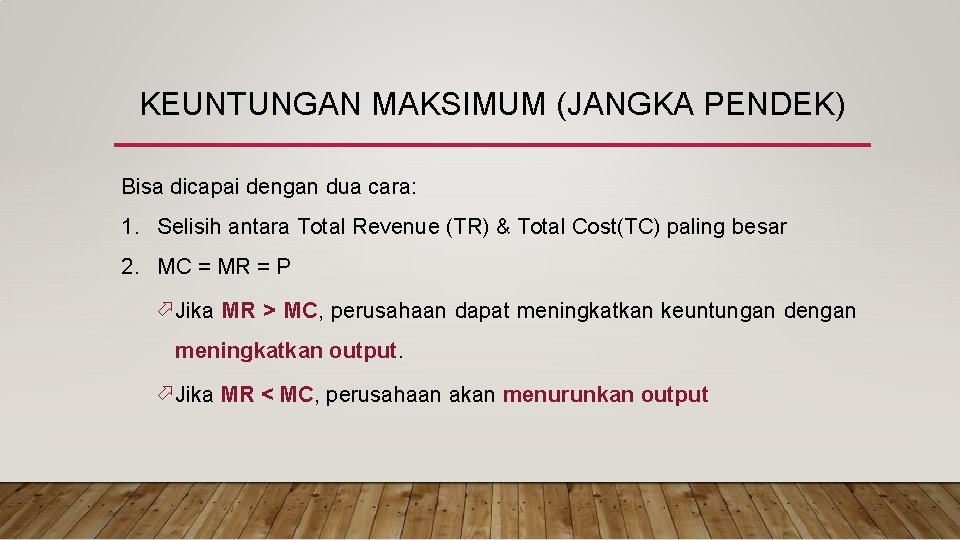 KEUNTUNGAN MAKSIMUM (JANGKA PENDEK)

Bisa dicapai dengan dua cara:

1. Selisih antara Total Revenue (TR) & Total Cost(TC) paling besar

2. MC = MR = P

Jika MR > MC, perusahaan dapat meningkatkan keuntungan dengan meningkatkan output.

Jika MR < MC, perusahaan akan menurunkan output